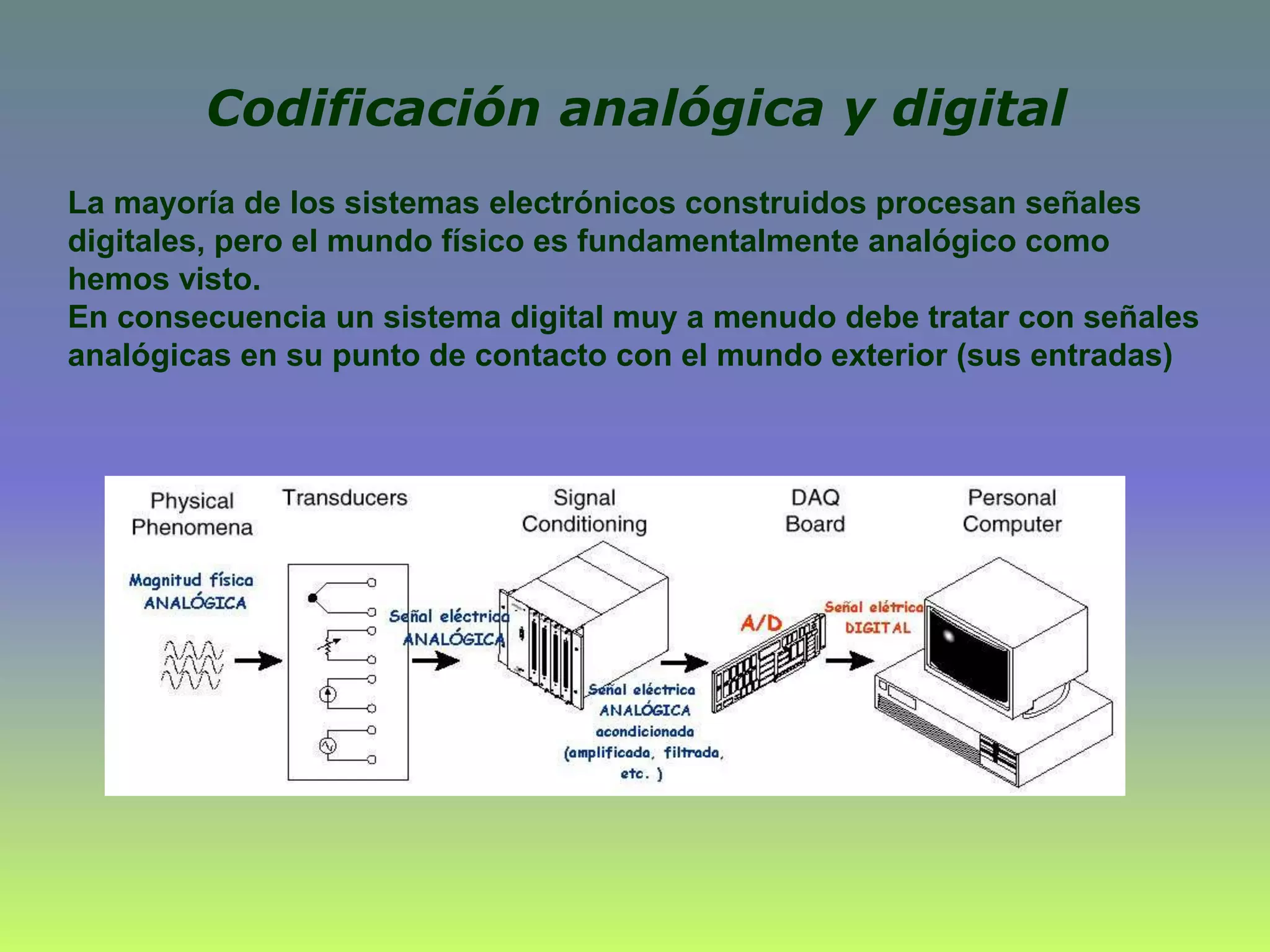 Codificación analógica y digital

La mayoría de los sistemas electrónicos construidos procesan señales digitales, pero el mundo físico es fundamentalmente analógico como hemos visto.
En consecuencia un sistema digital muy a menudo debe tratar con señales analógicas en su punto de contacto con el mundo exterior (sus entradas)

Physical Phenomena

Transducers

Signal Conditioning

DAQ Board

Personal Computer

Magnitud física ANALÓGICA

Señal eléctrica ANALÓGICA

Señal eléctrica ANALÓGICA acondicionada (amplificada, filtrada, etc. )

A/D

Señal elétrica DIGITAL